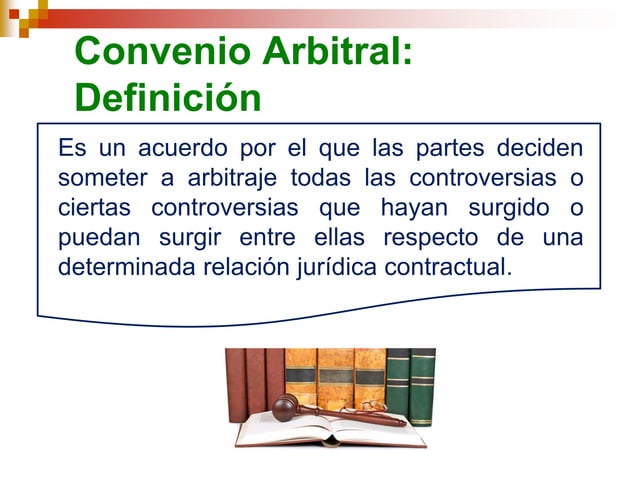 Convenio Arbitral: Definición

Es un acuerdo por el que las partes deciden someter a arbitraje todas las controversias o ciertas controversias que hayan surgido o puedan surgir entre ellas respecto de una determinada relación jurídica contractual.